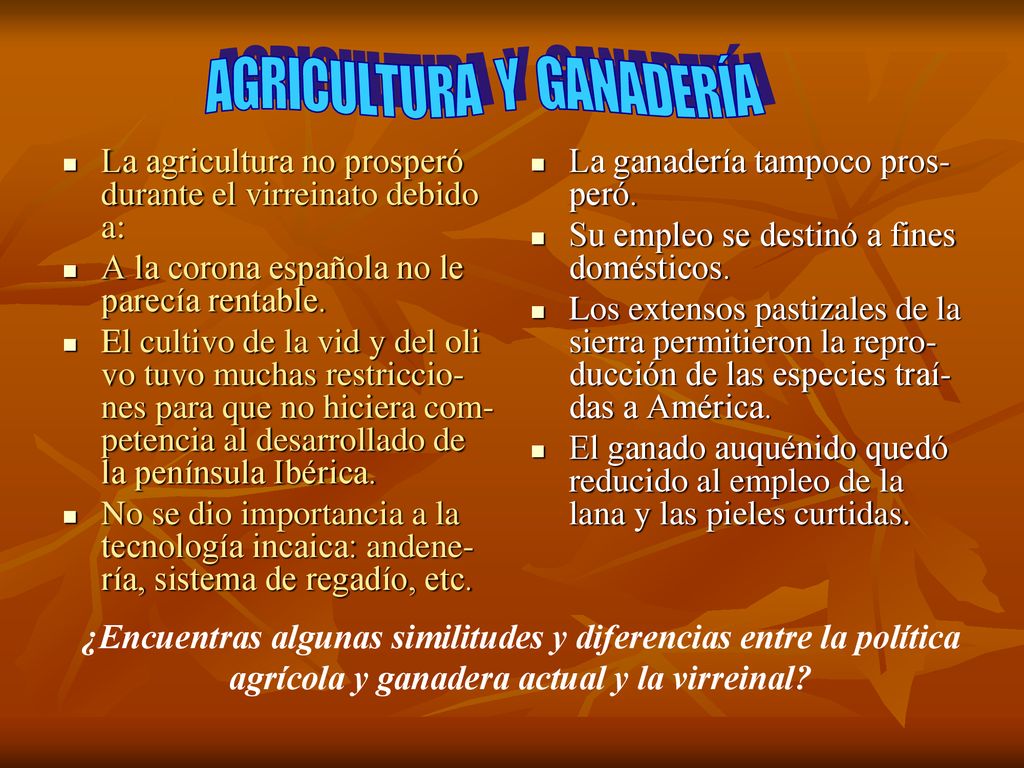 AGRICULTURA Y GANADERÍA

- La agricultura no prosperó durante el virreinato debido a:
- A la corona española no le parecía rentable.
- El cultivo de la vid y del oli vo tuvo muchas restricciones para que no hiciera competencia al desarrollado de la península Ibérica.
- No se dio importancia a la tecnología incaica: andenería, sistema de regadío, etc.

- La ganadería tampoco prosperó.
- Su empleo se destinó a fines domésticos.
- Los extensos pastizales de la sierra permitieron la reproducción de las especies traídas a América.
- El ganado auquénido quedó reducido al empleo de la lana y las pieles curtidas.

¿Encuentras algunas similitudes y diferencias entre la política agrícola y ganadera actual y la virreinal?